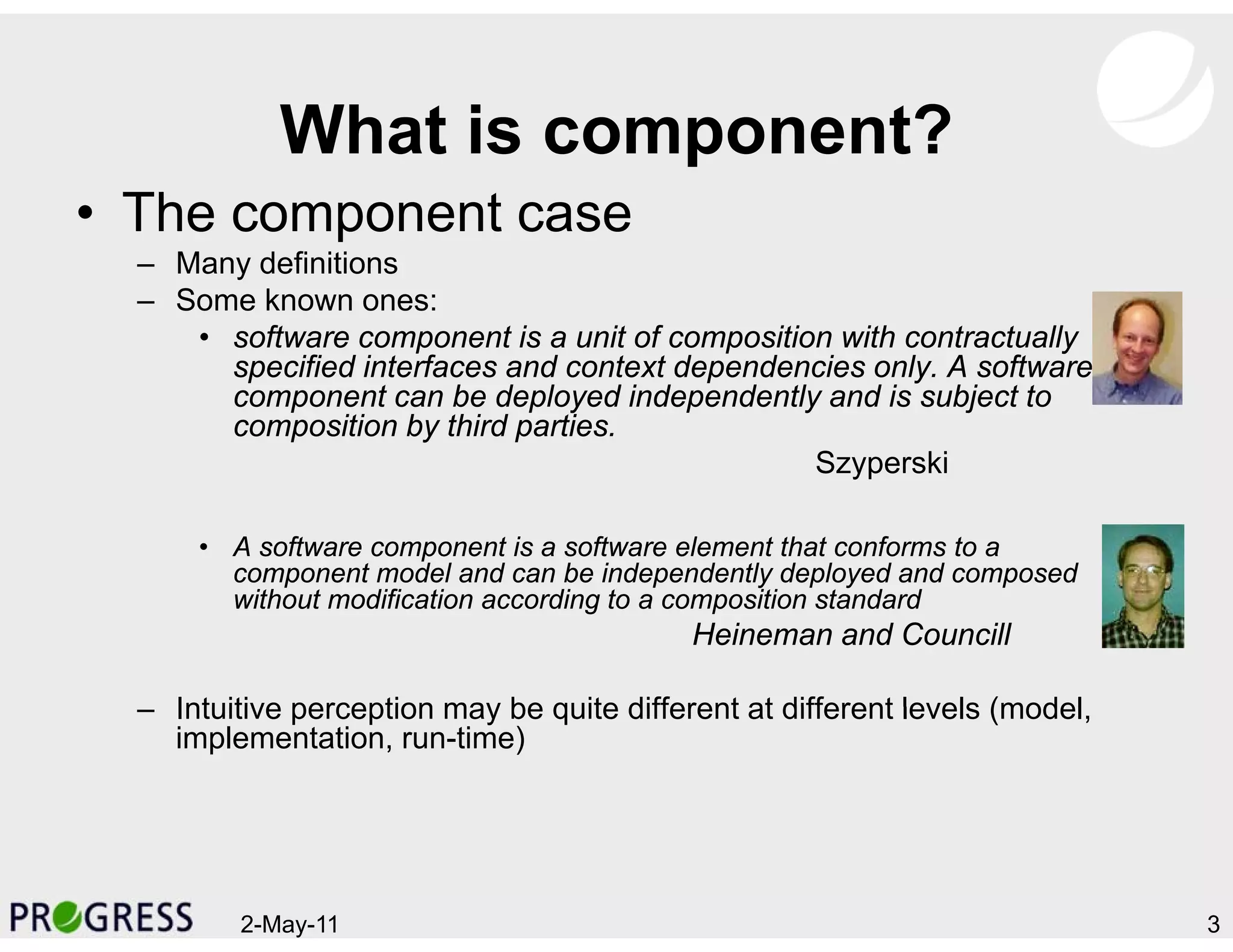 What is component?

• The component case
– Many definitions
– Some known ones:
• software component is a unit of composition with contractually specified interfaces and context dependencies only. A software component can be deployed independently and is subject to composition by third parties.

Szyperski

• A software component is a software element that conforms to a component model and can be independently deployed and composed without modification according to a composition standard

Heineman and Councill

– Intuitive perception may be quite different at different levels (model, implementation, run-time)

PROGRESS 2-May-11 3